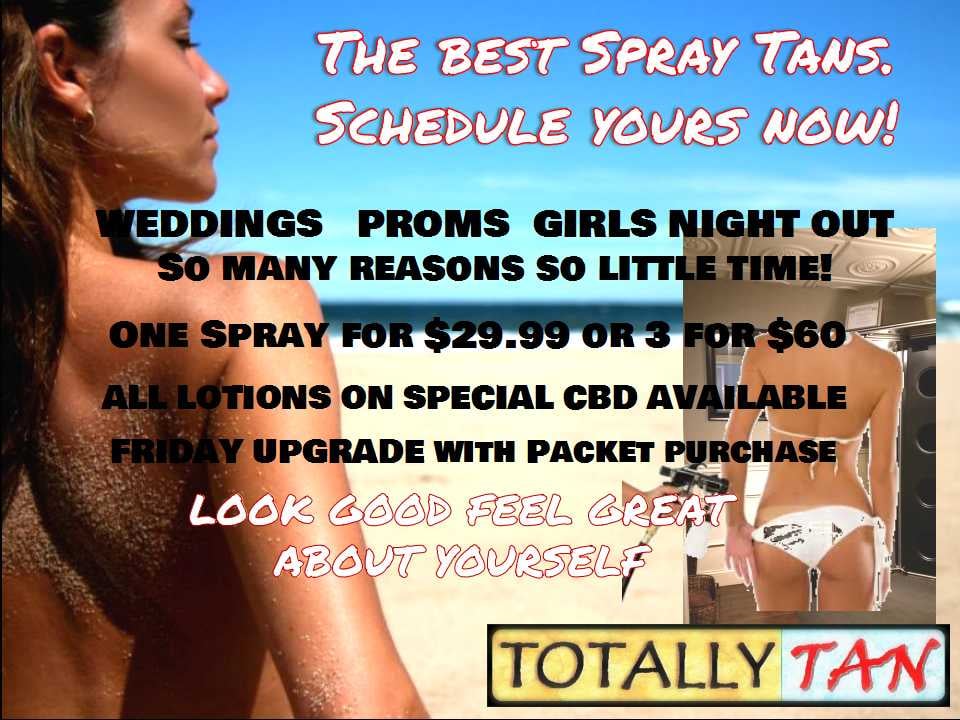 THE BEST SPRAY TANS.
SCHEDULE YOURS NOW!

WEDDINGS PROMS GIRLS NIGHT OUT
SO MANY REASONS SO LITTLE TIME!

ONE SPRAY FOR $29.99 OR 3 FOR $60

ALL LOTIONS ON SPECIAL CBD AVAILABLE

FRIDAY UPGRADE WITH PACKET PURCHASE

LOOK GOOD FEEL GREAT
ABOUT YOURSELF

TOTALLY TAN